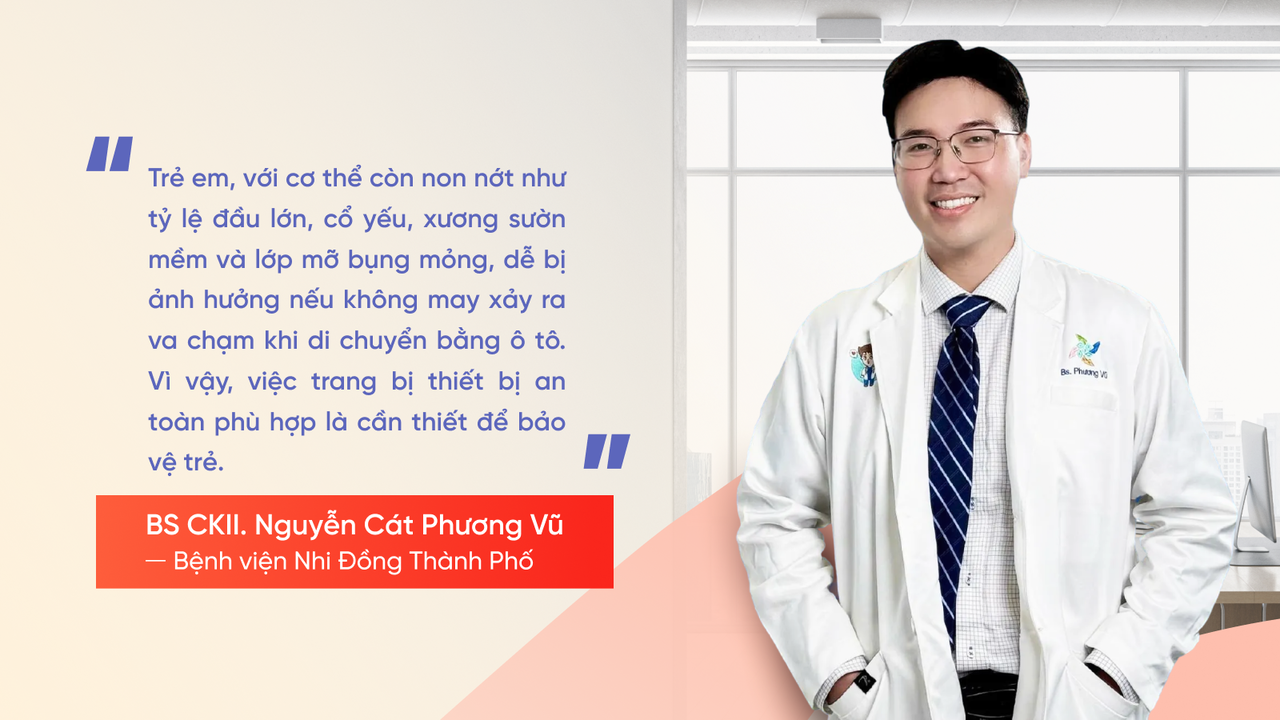 "

Trẻ em, với cơ thể còn non nớt như tỷ lệ đầu lớn, cổ yếu, xương sườn mềm và lớp mỡ bụng mỏng, dễ bị ảnh hưởng nếu không may xảy ra va chạm khi di chuyển bằng ô tô. Vì vậy, việc trang bị thiết bị an toàn phù hợp là cần thiết để bảo vệ trẻ.

"

BS CKII. Nguyễn Cát Phương Vũ
— Bệnh viện Nhi Đồng Thành Phố

Bs. Phương Vũ